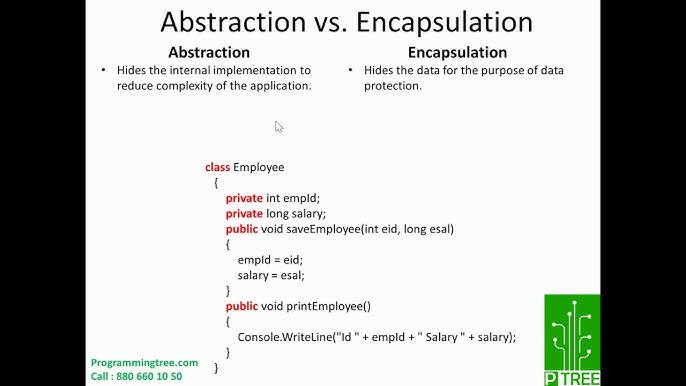 Abstraction vs. Encapsulation

Abstraction
• Hides the internal implementation to reduce complexity of the application.

Encapsulation
• Hides the data for the purpose of data protection.

class Employee
{
private int empId;
private long salary;
public void saveEmployee(int eid, long esal)
{
empId = eid;
salary = esal;
}
public void printEmployee()
{
Console.WriteLine("Id " + empId + " Salary " + salary);
}
}

Programmingtree.com
Call : 880 660 10 50

P TREE